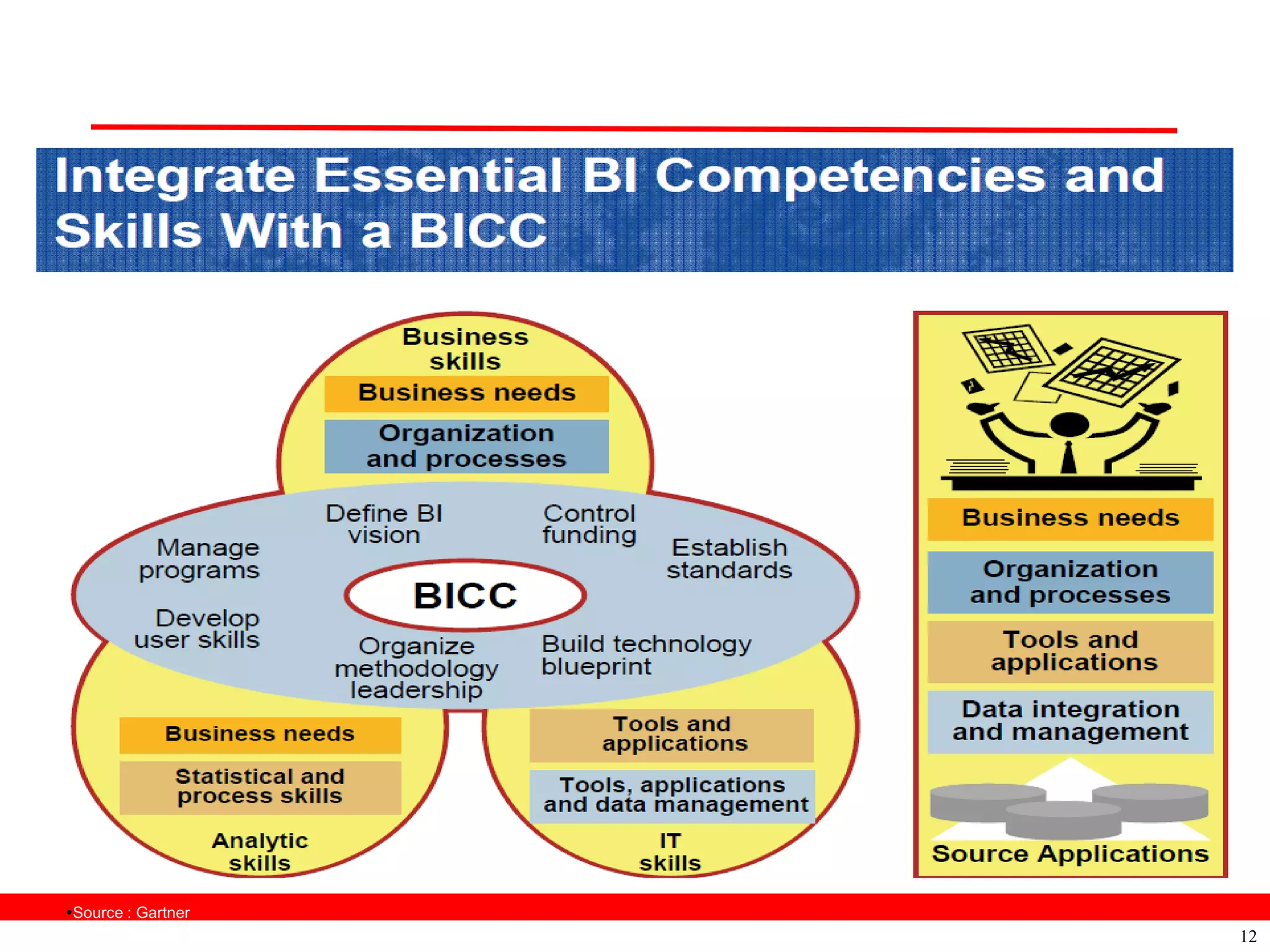 Integrate Essential BI Competencies and Skills With a BICC

Business skills

Business needs

Organization and processes

Define BI vision

Control funding

Manage programs

Establish standards

BICC

Develop user skills

Organize methodology leadership

Build technology blueprint

Business needs

Statistical and process skills

Analytic skills

Tools and applications

Tools, applications and data management

IT skills

Business needs

Organization and processes

Tools and applications

Data integration and management

Source Applications

•Source : Gartner

12